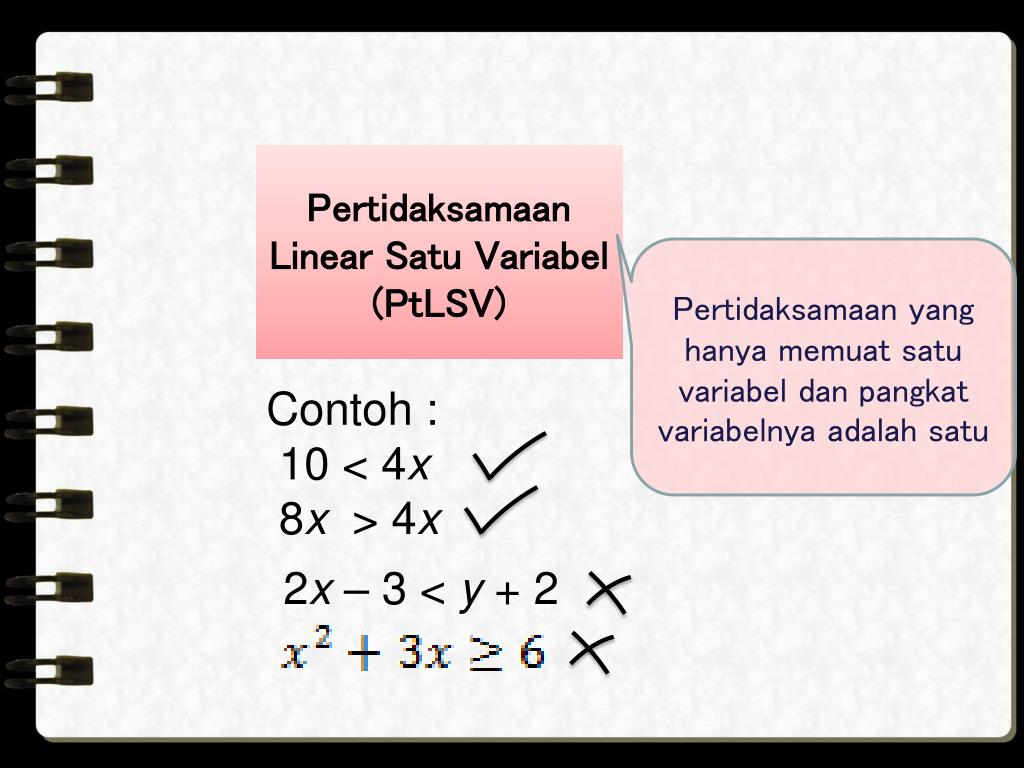 Pertidaksamaan Linear Satu Variabel (PtLSV)

Pertidaksamaan yang hanya memuat satu variabel dan pangkat variabelnya adalah satu

Contoh :

$10 < 4x$ ✓

$8x > 4x$ ✓

$2x - 3 < y + 2$ ✗

$x^2 + 3x \geq 6$ ✗